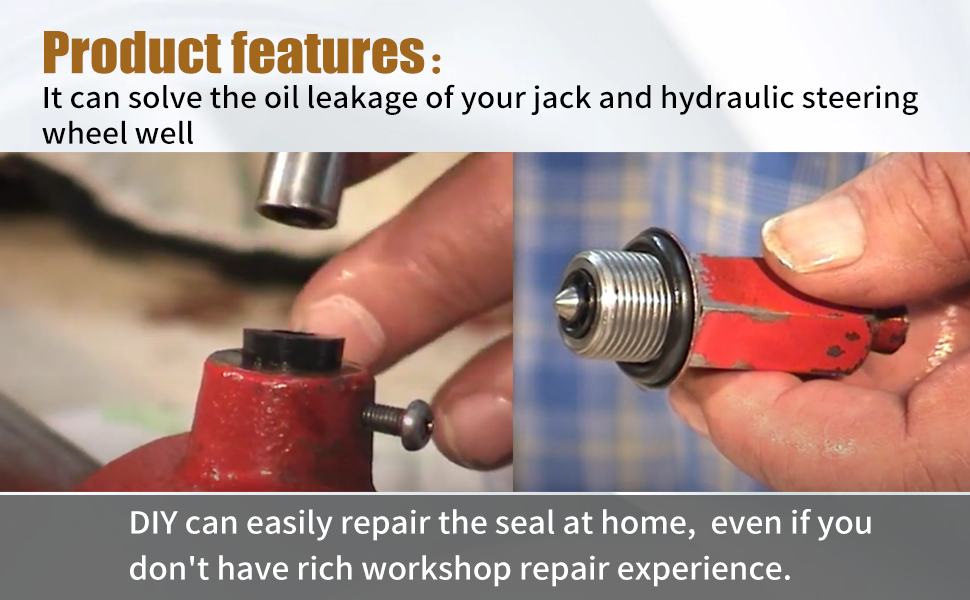 Product features：
It can solve the oil leakage of your jack and hydraulic steering wheel well

DIY can easily repair the seal at home, even if you don't have rich workshop repair experience.